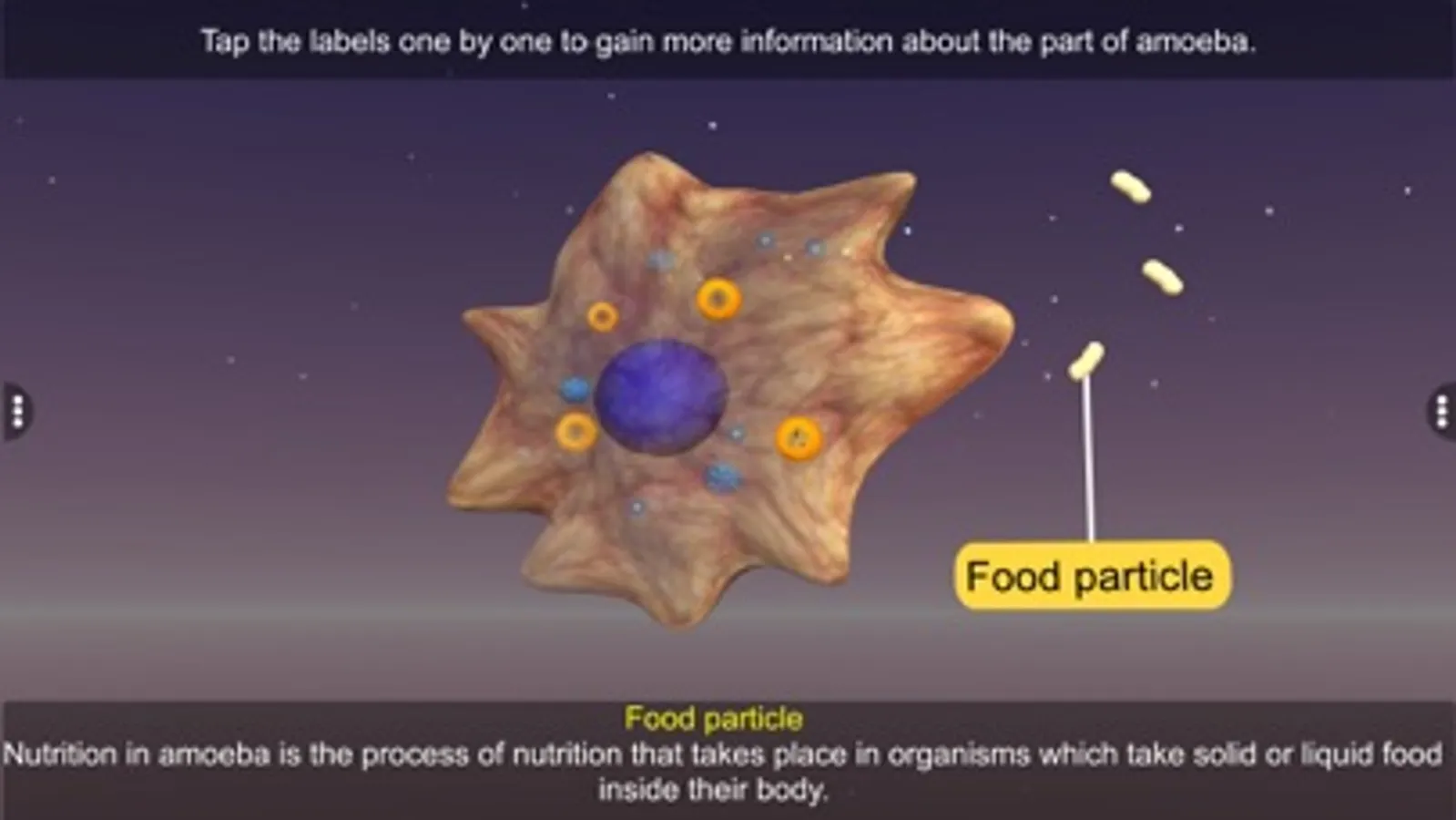 Tap the labels one by one to gain more information about the part of amoeba.

Food particle

Food particle
Nutrition in amoeba is the process of nutrition that takes place in organisms which take solid or liquid food inside their body.